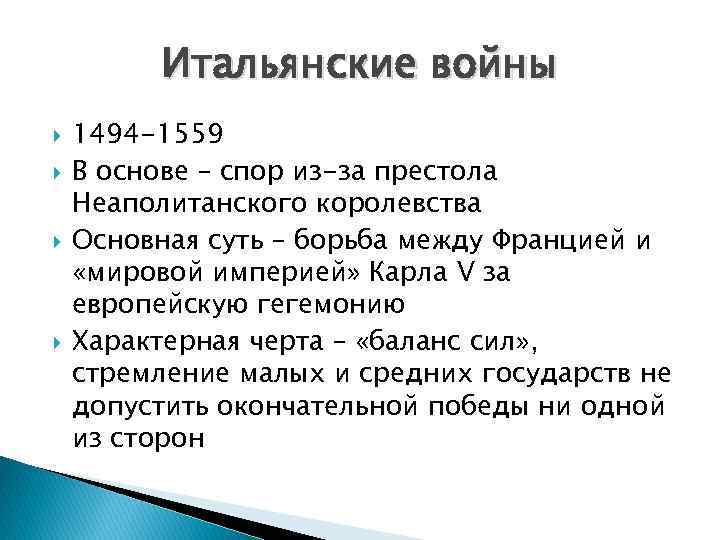 Итальянские войны

1494-1559

В основе – спор из-за престола Неаполитанского королевства

Основная суть – борьба между Францией и «мировой империей» Карла V за европейскую гегемонию

Характерная черта – «баланс сил», стремление малых и средних государств не допустить окончательной победы ни одной из сторон